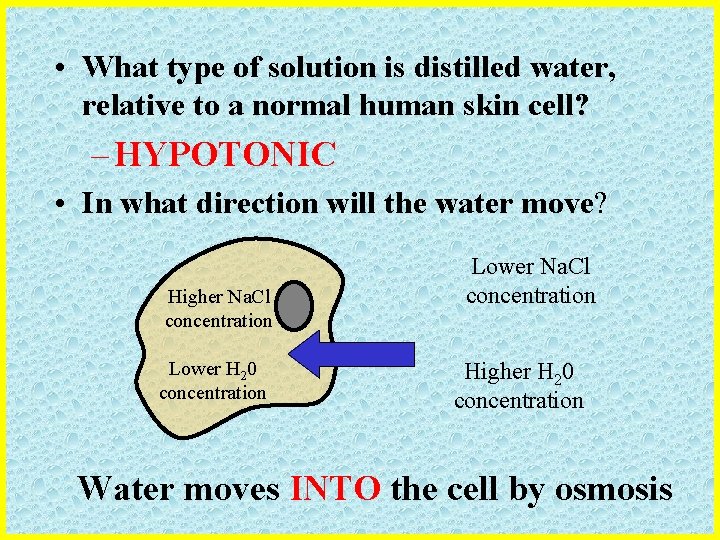 • What type of solution is distilled water, relative to a normal human skin cell?

– HYPOTONIC

• In what direction will the water move?

Higher NaCl concentration

Lower $H_20$ concentration

Lower NaCl concentration

Higher $H_20$ concentration

Water moves INTO the cell by osmosis